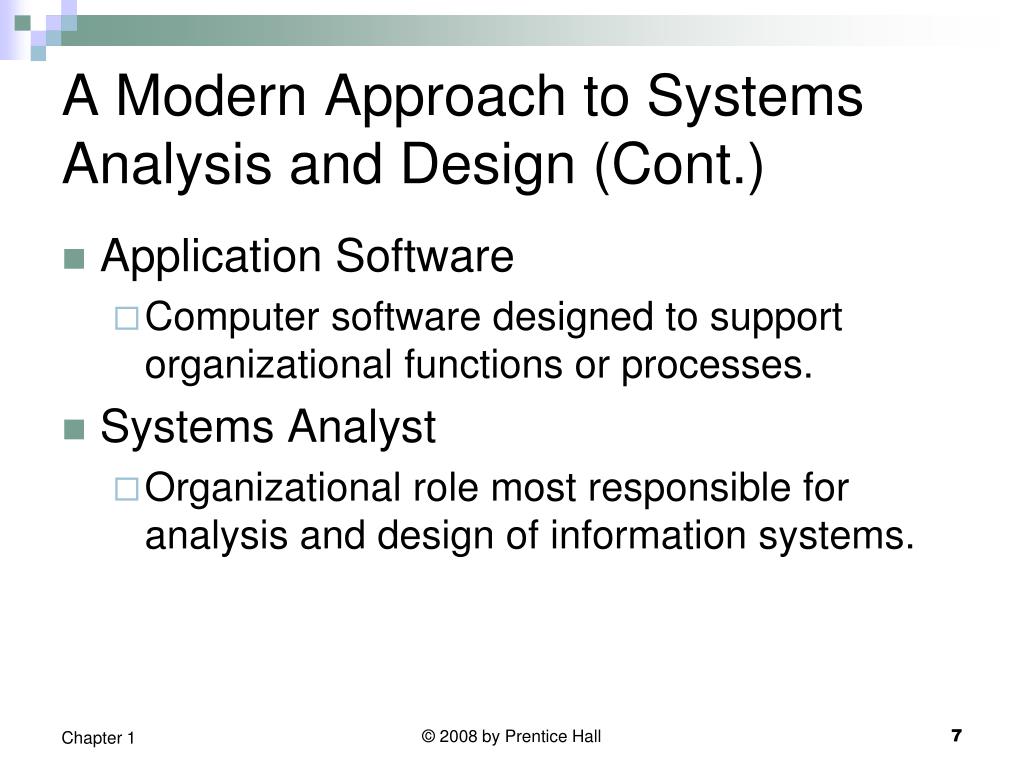 A Modern Approach to Systems Analysis and Design (Cont.)

Application Software
Computer software designed to support organizational functions or processes.

Systems Analyst
Organizational role most responsible for analysis and design of information systems.

Chapter 1
© 2008 by Prentice Hall
7